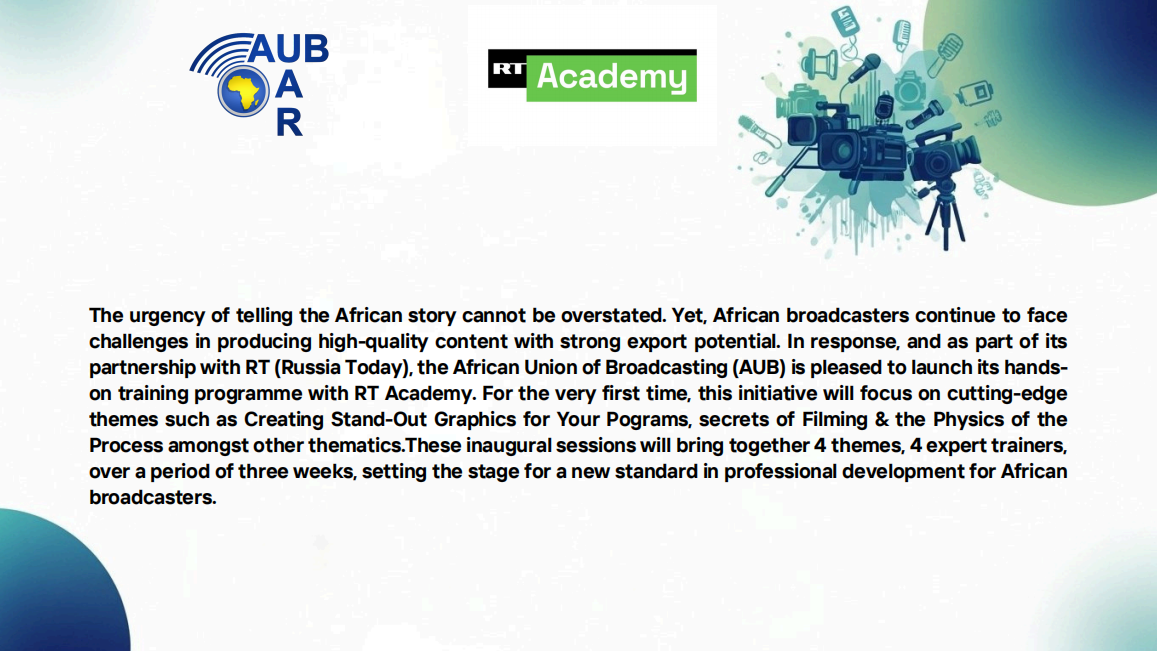 AUB
A
R

RT Academy

The urgency of telling the African story cannot be overstated. Yet, African broadcasters continue to face challenges in producing high-quality content with strong export potential. In response, and as part of its partnership with RT (Russia Today), the African Union of Broadcasting (AUB) is pleased to launch its hands-on training programme with RT Academy. For the very first time, this initiative will focus on cutting-edge themes such as Creating Stand-Out Graphics for Your Pograms, secrets of Filming & the Physics of the Process amongst other thematics.These inaugural sessions will bring together 4 themes, 4 expert trainers, over a period of three weeks, setting the stage for a new standard in professional development for African broadcasters.